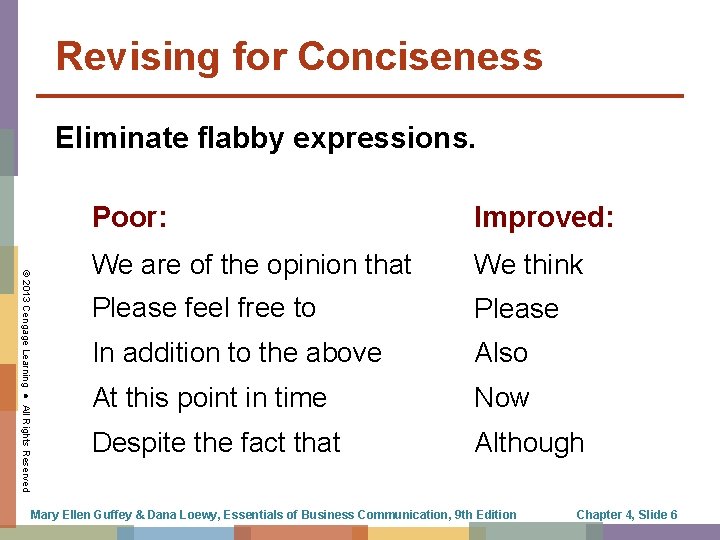 Revising for Conciseness

Eliminate flabby expressions.

| Poor: | Improved: |
|---|---|
| We are of the opinion that | We think |
| Please feel free to | Please |
| In addition to the above | Also |
| At this point in time | Now |
| Despite the fact that | Although |

© 2013 Cengage Learning • All Rights Reserved

Mary Ellen Guffey & Dana Loewy, Essentials of Business Communication, 9th Edition

Chapter 4, Slide 6